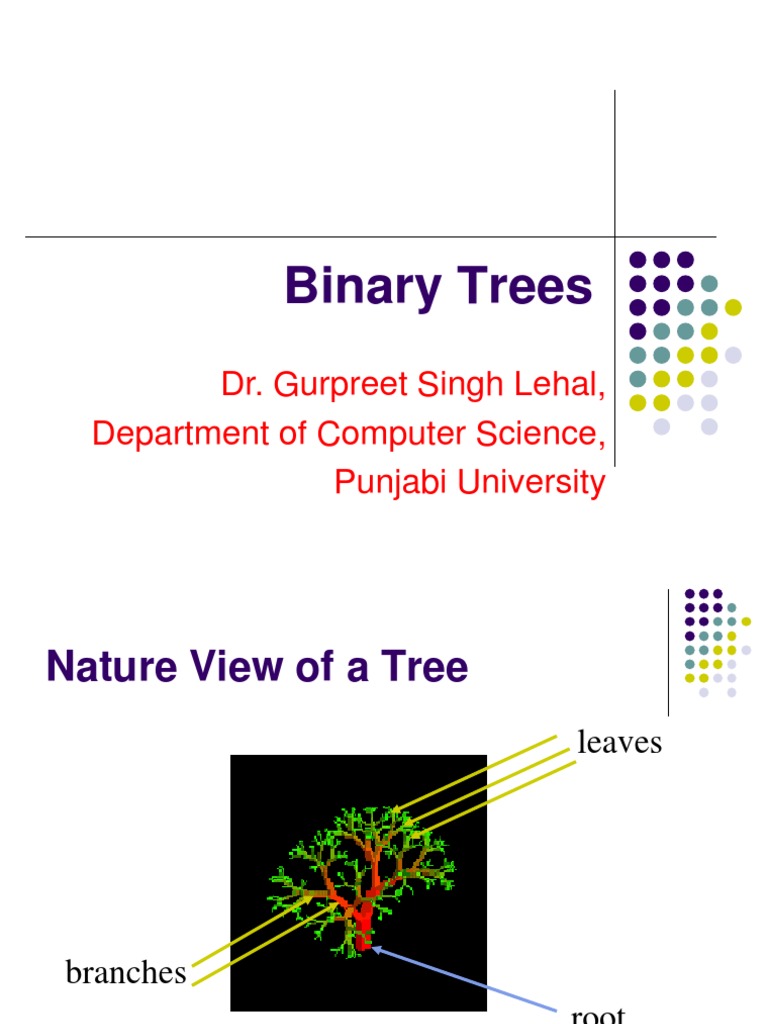 Binary Trees

Dr. Gurpreet Singh Lehal,
Department of Computer Science,
Punjabi University

Nature View of a Tree

leaves

branches

root